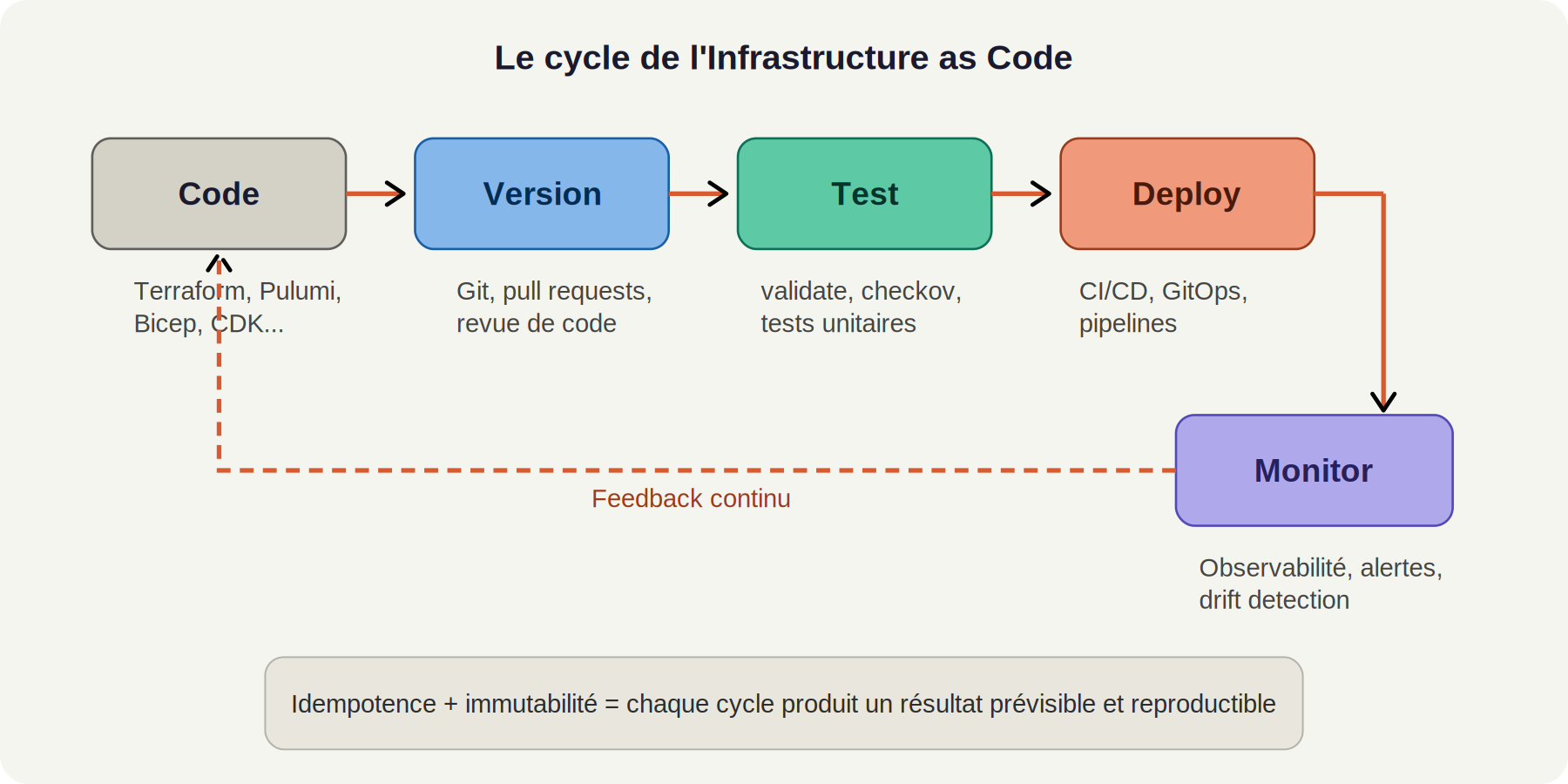 Le cycle de l'Infrastructure as Code

Code

Terraform, Pulumi, Bicep, CDK...

Version

Git, pull requests, revue de code

Test

validate, checkov, tests unitaires

Deploy

CI/CD, GitOps, pipelines

Monitor

Observabilité, alertes, drift detection

Feedback continu

Idempotence + immutabilité = chaque cycle produit un résultat prévisible et reproductible